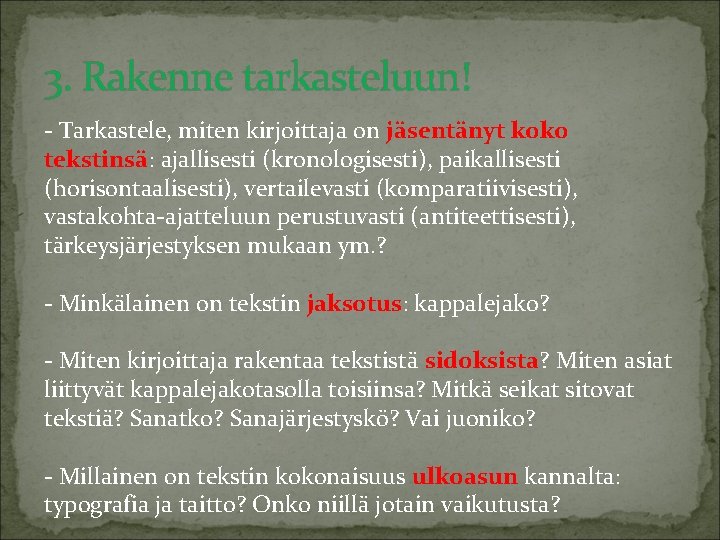 3. Rakenne tarkasteluun!

- Tarkastele, miten kirjoittaja on jäsentänyt koko tekstinsä: ajallisesti (kronologisesti), paikallisesti (horisontaalisesti), vertailevasti (komparatiivisesti), vastakohta-ajatteluun perustuvasti (antiteettisesti), tärkeysjärjestyksen mukaan ym.?

- Minkälainen on tekstin jaksotus: kappalejako?

- Miten kirjoittaja rakentaa tekstistä sidoksista? Miten asiat liittyvät kappalejakotasolla toisiinsa? Mitkä seikat sitovat tekstiä? Sanatko? Sanajärjestyskö? Vai juoniko?

- Millainen on tekstin kokonaisuus ulkoasun kannalta: typografia ja taitto? Onko niillä jotain vaikutusta?